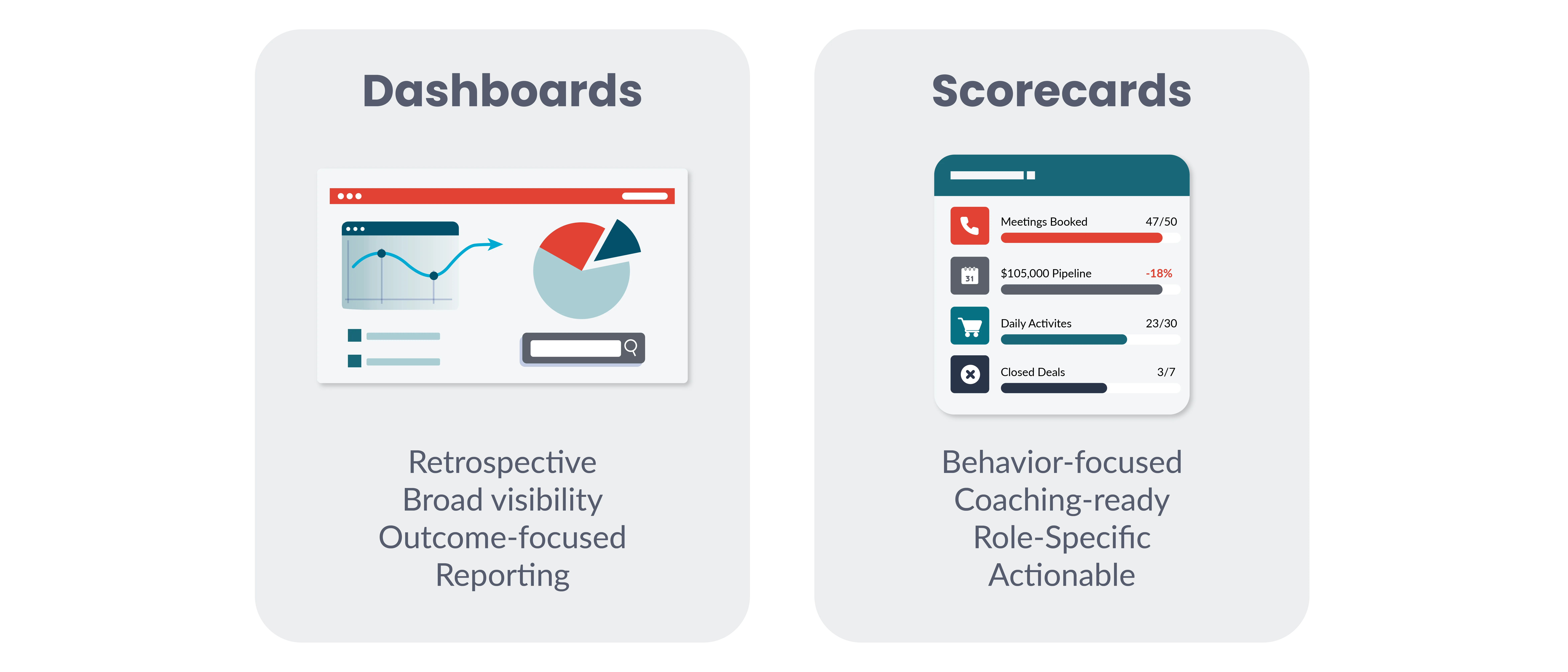 Dashboards

Retrospective
Broad visibility
Outcome-focused
Reporting

Scorecards

Meetings Booked 47/50

31

$105,000 Pipeline -18%

Daily Activites 23/30

Closed Deals 3/7

Behavior-focused
Coaching-ready
Role-Specific
Actionable